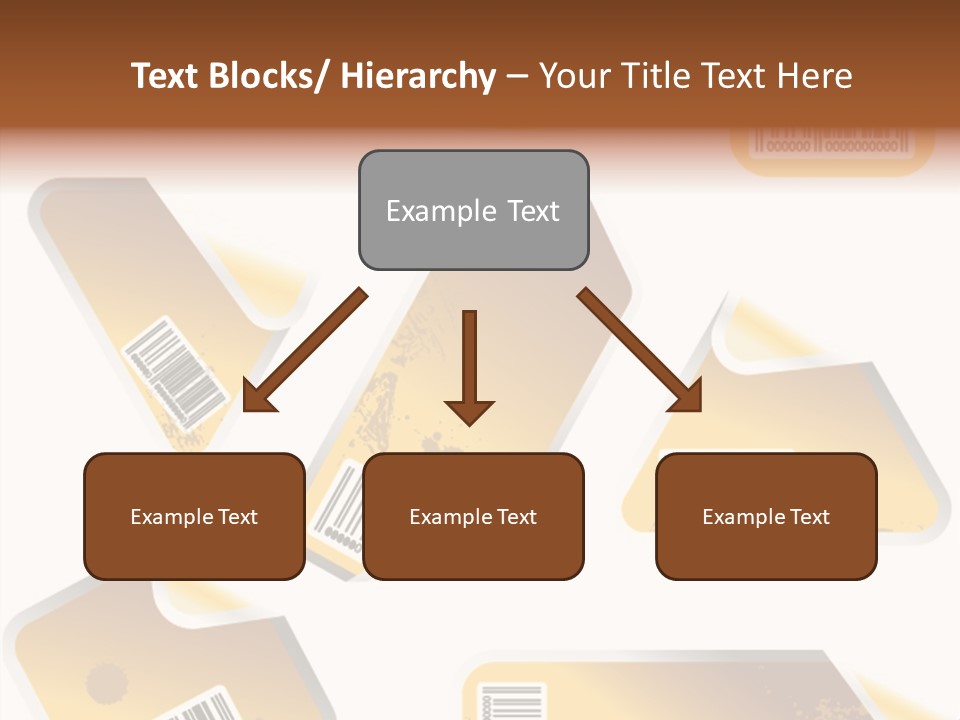 Text Blocks/ Hierarchy – Your Title Text Here

Example Text

Example Text

Example Text

Example Text